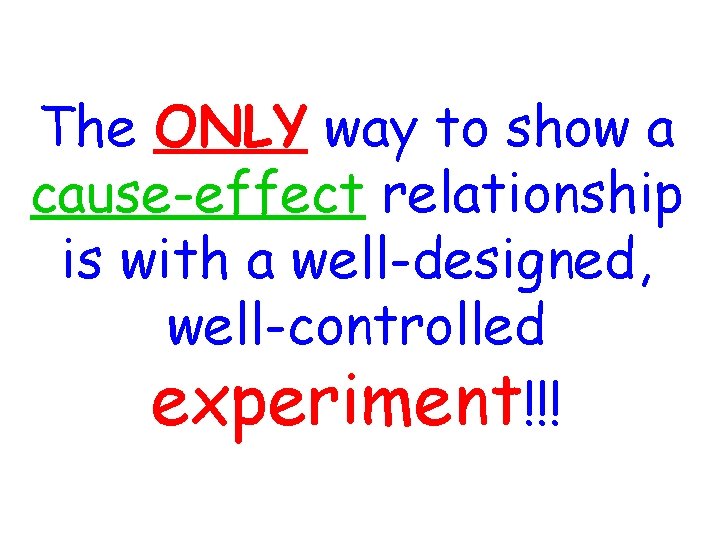 The ONLY way to show a cause-effect relationship is with a well-designed, well-controlled experiment!!!